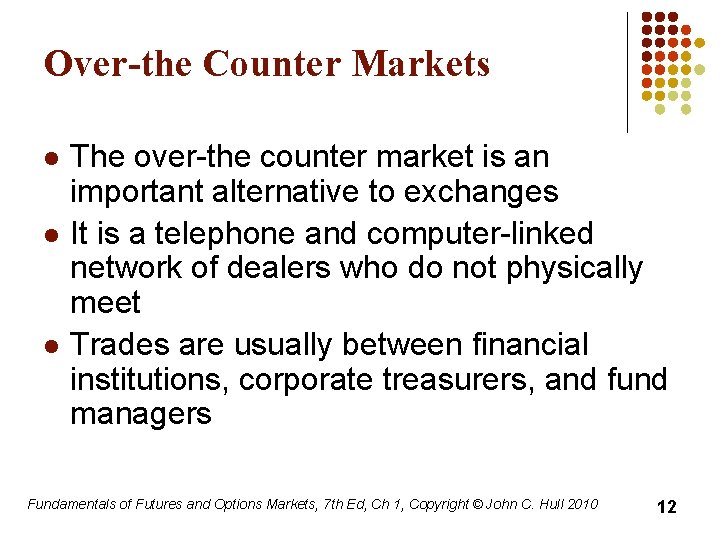 Over-the Counter Markets

- The over-the counter market is an important alternative to exchanges
- It is a telephone and computer-linked network of dealers who do not physically meet
- Trades are usually between financial institutions, corporate treasurers, and fund managers

Fundamentals of Futures and Options Markets, 7th Ed, Ch 1, Copyright © John C. Hull 2010

12